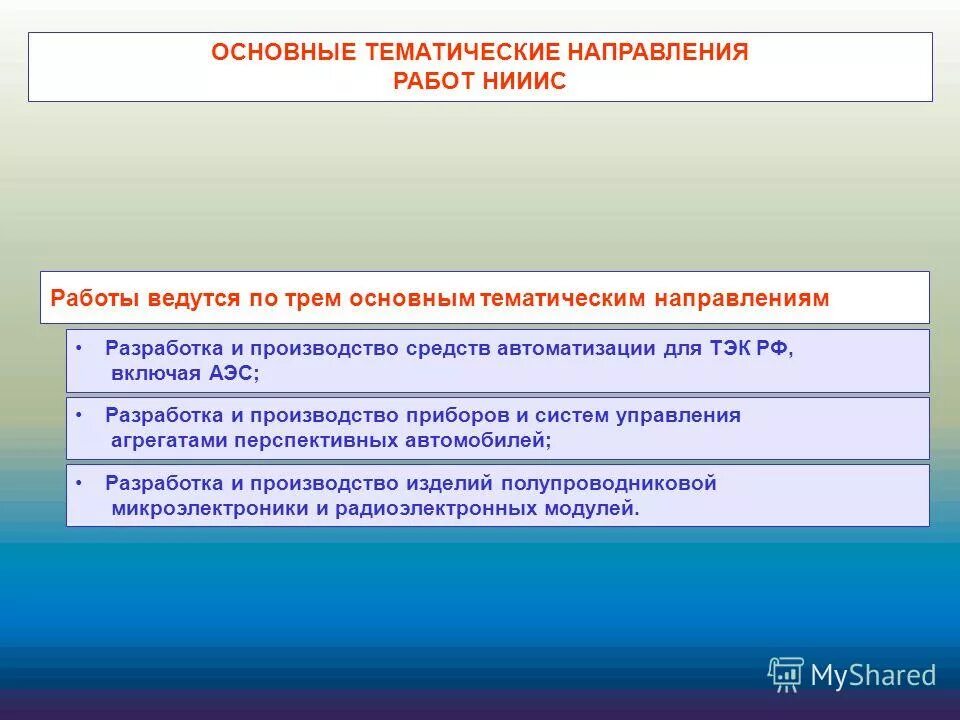 ОСНОВНЫЕ ТЕМАТИЧЕСКИЕ НАПРАВЛЕНИЯ
РАБОТ НИИИС

Работы ведутся по трем основным тематическим направлениям

• Разработка и производство средств автоматизации для ТЭК РФ, включая АЭС;

• Разработка и производство приборов и систем управления агрегатами перспективных автомобилей;

• Разработка и производство изделий полупроводниковой микроэлектроники и радиоэлектронных модулей.

MyShared